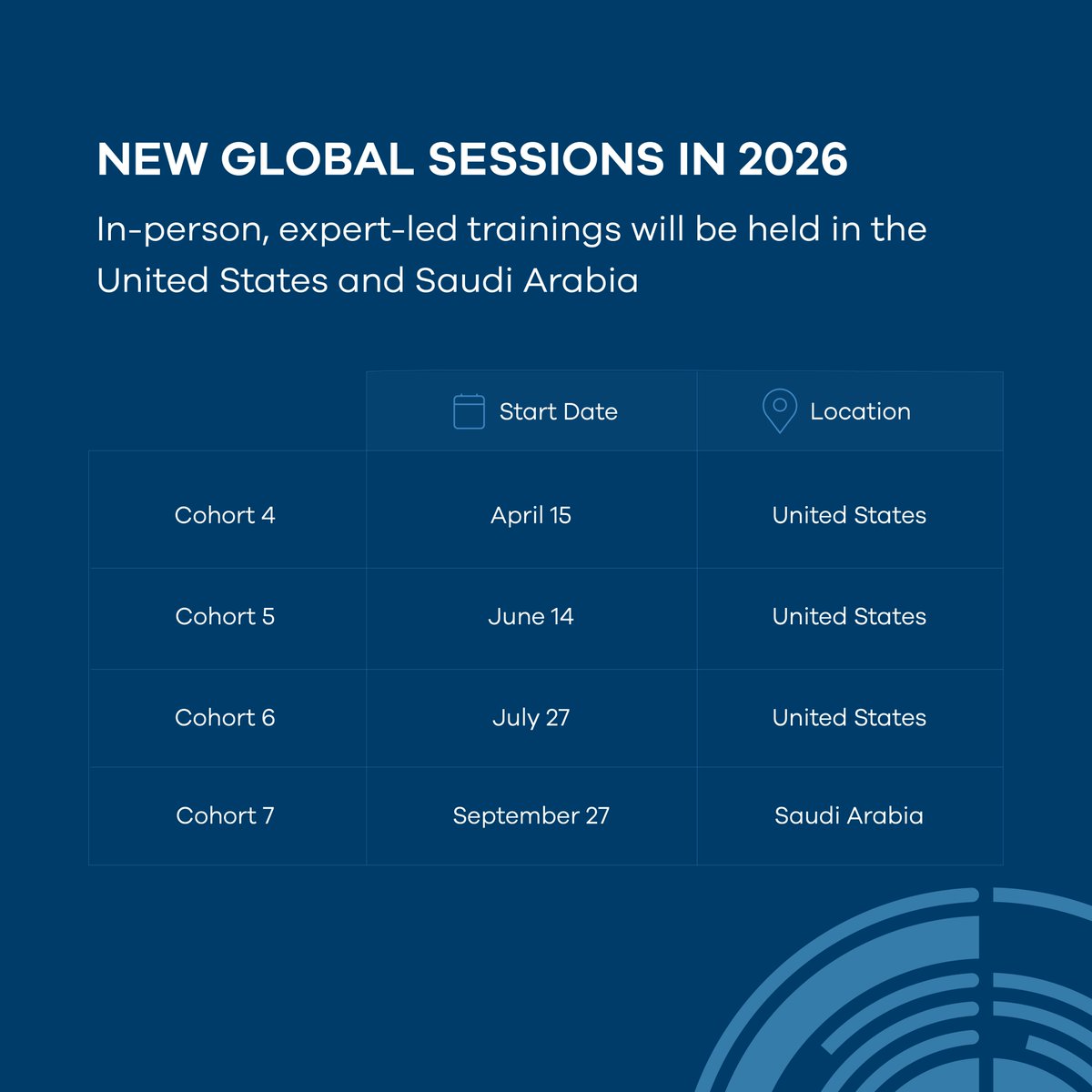 NEW GLOBAL SESSIONS IN 2026

In-person, expert-led trainings will be held in the United States and Saudi Arabia

| | Start Date | Location |
|---|---|---|
| Cohort 4 | April 15 | United States |
| Cohort 5 | June 14 | United States |
| Cohort 6 | July 27 | United States |
| Cohort 7 | September 27 | Saudi Arabia |